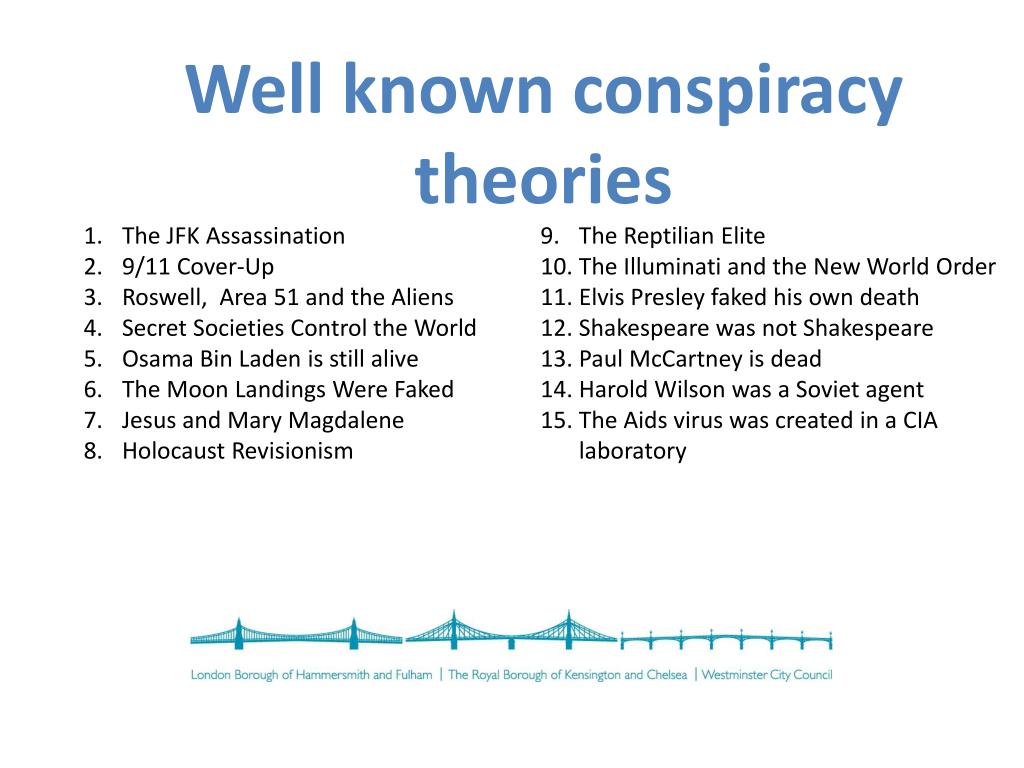 Well known conspiracy theories

1. The JFK Assassination
2. 9/11 Cover-Up
3. Roswell, Area 51 and the Aliens
4. Secret Societies Control the World
5. Osama Bin Laden is still alive
6. The Moon Landings Were Faked
7. Jesus and Mary Magdalene
8. Holocaust Revisionism

9. The Reptilian Elite
10. The Illuminati and the New World Order
11. Elvis Presley faked his own death
12. Shakespeare was not Shakespeare
13. Paul McCartney is dead
14. Harold Wilson was a Soviet agent
15. The Aids virus was created in a CIA laboratory

London Borough of Hammersmith and Fulham | The Royal Borough of Kensington and Chelsea | Westminster City Council